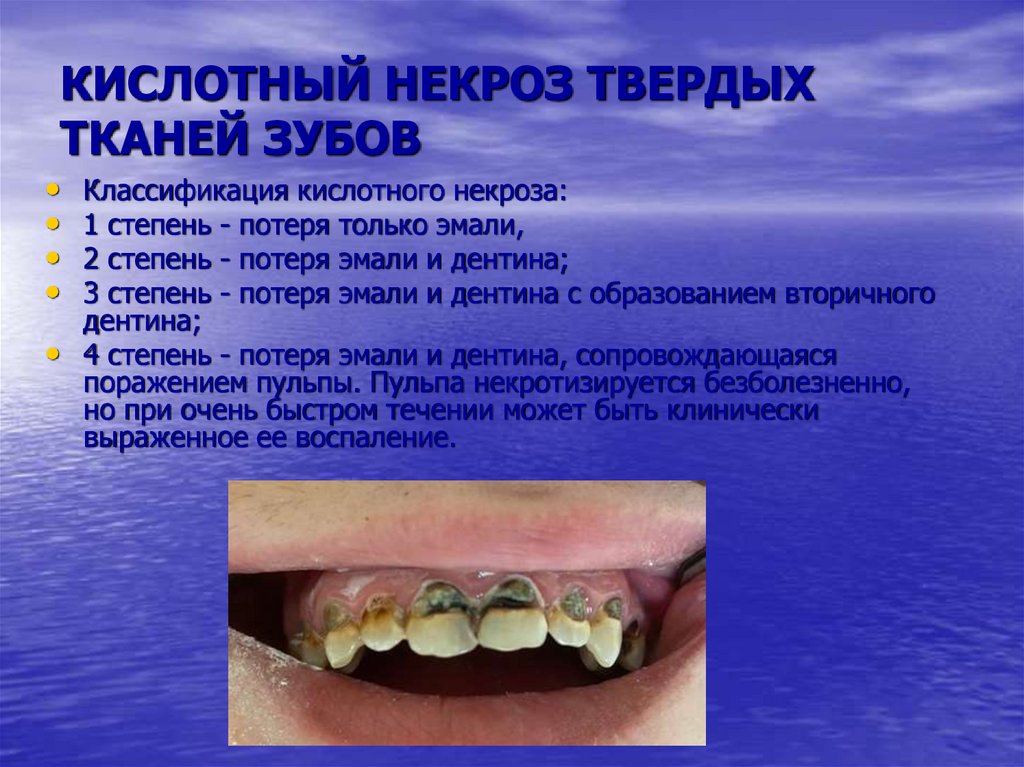 КИСЛОТНЫЙ НЕКРОЗ ТВЕРДЫХ ТКАНЕЙ ЗУБОВ

• Классификация кислотного некроза:
• 1 степень - потеря только эмали,
• 2 степень - потеря эмали и дентина;
• 3 степень - потеря эмали и дентина с образованием вторичного дентина;
• 4 степень - потеря эмали и дентина, сопровождающаяся поражением пульпы. Пульпа некротизируется безболезненно, но при очень быстром течении может быть клинически выраженное ее воспаление.